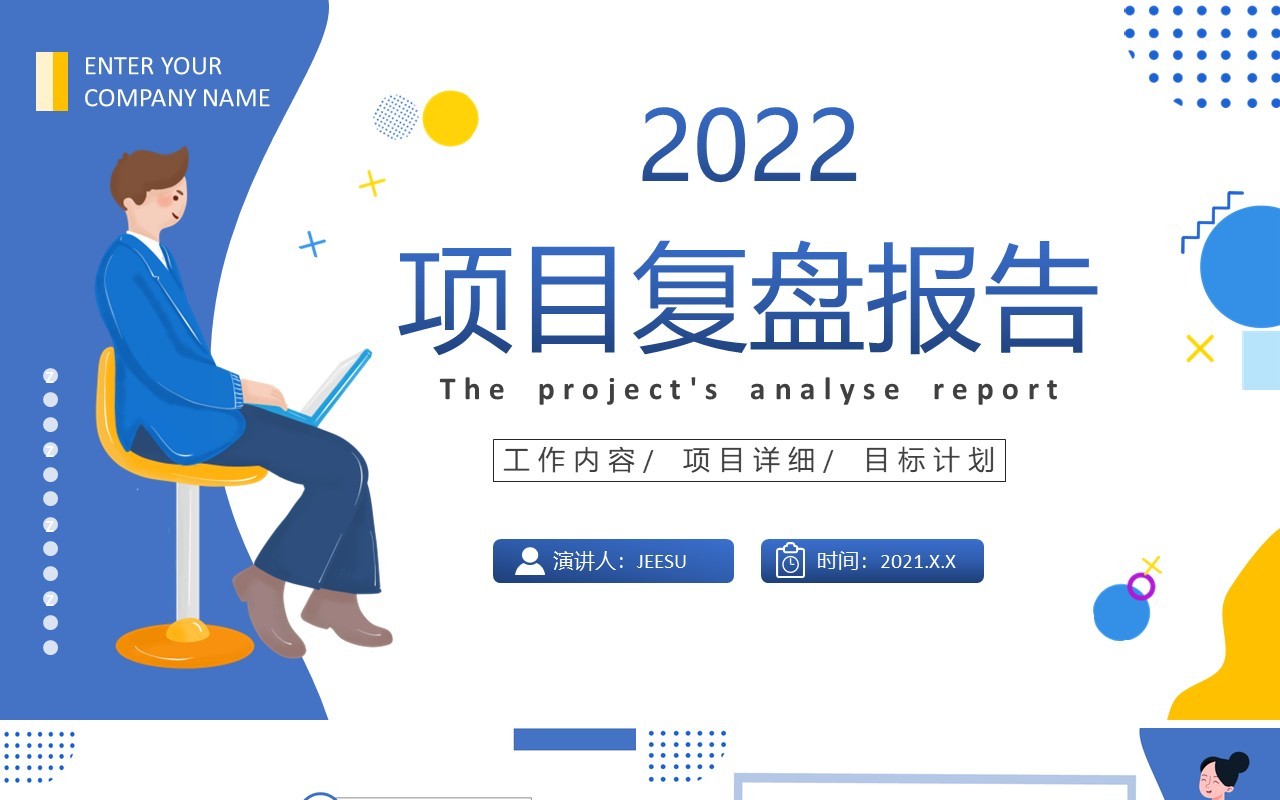 ENTER YOUR COMPANY NAME

2022

项目复盘报告

The project's analyse report

工作内容/ 项目详细/ 目标计划

演讲人：JEESU

时间：2021.X.X